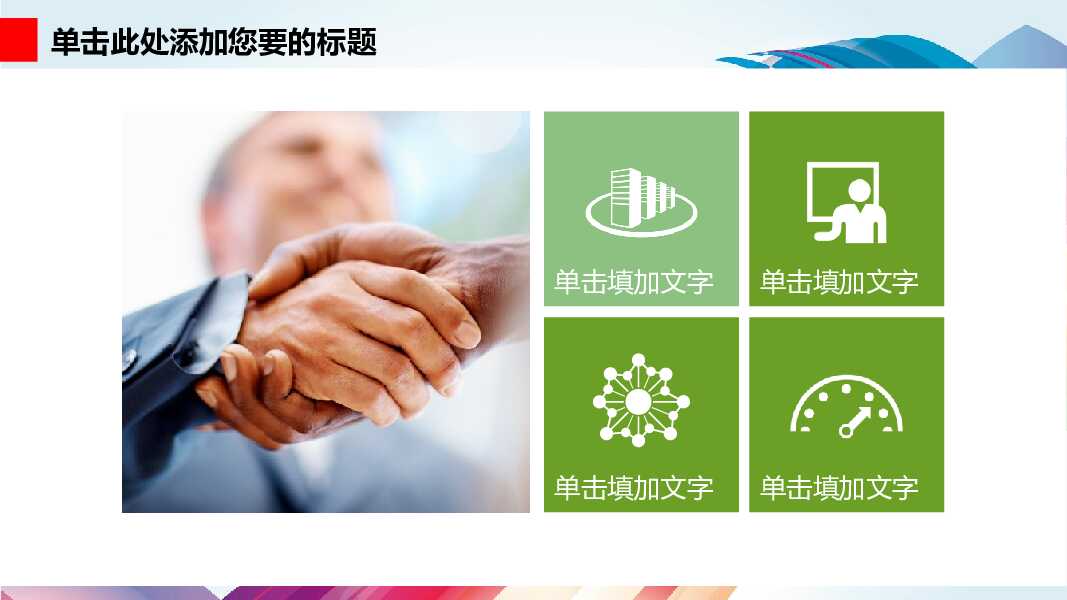 单击此处添加您要的标题

单击填加文字

单击填加文字

单击填加文字

单击填加文字